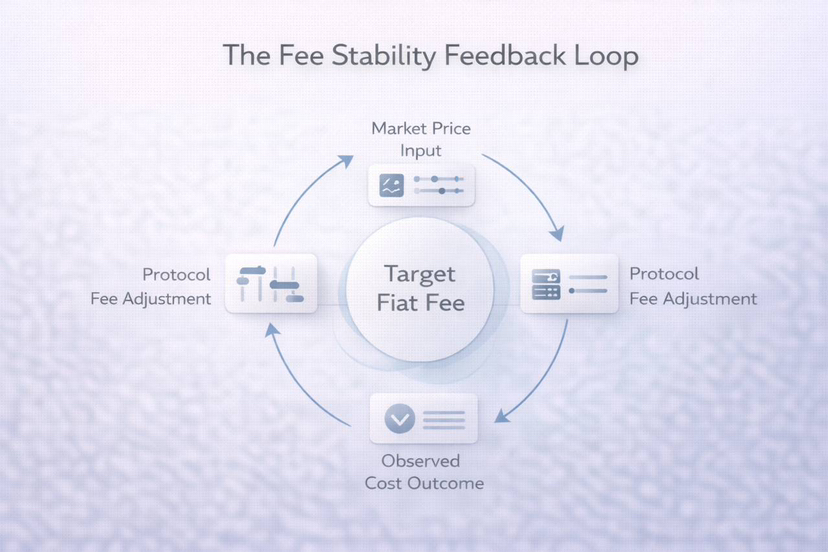 The Fee Stability Feedback Loop

Market Price Input

Protocol Fee Adjustment

Target Fiat Fee

Protocol Fee Adjustment

Observed Cost Outcome